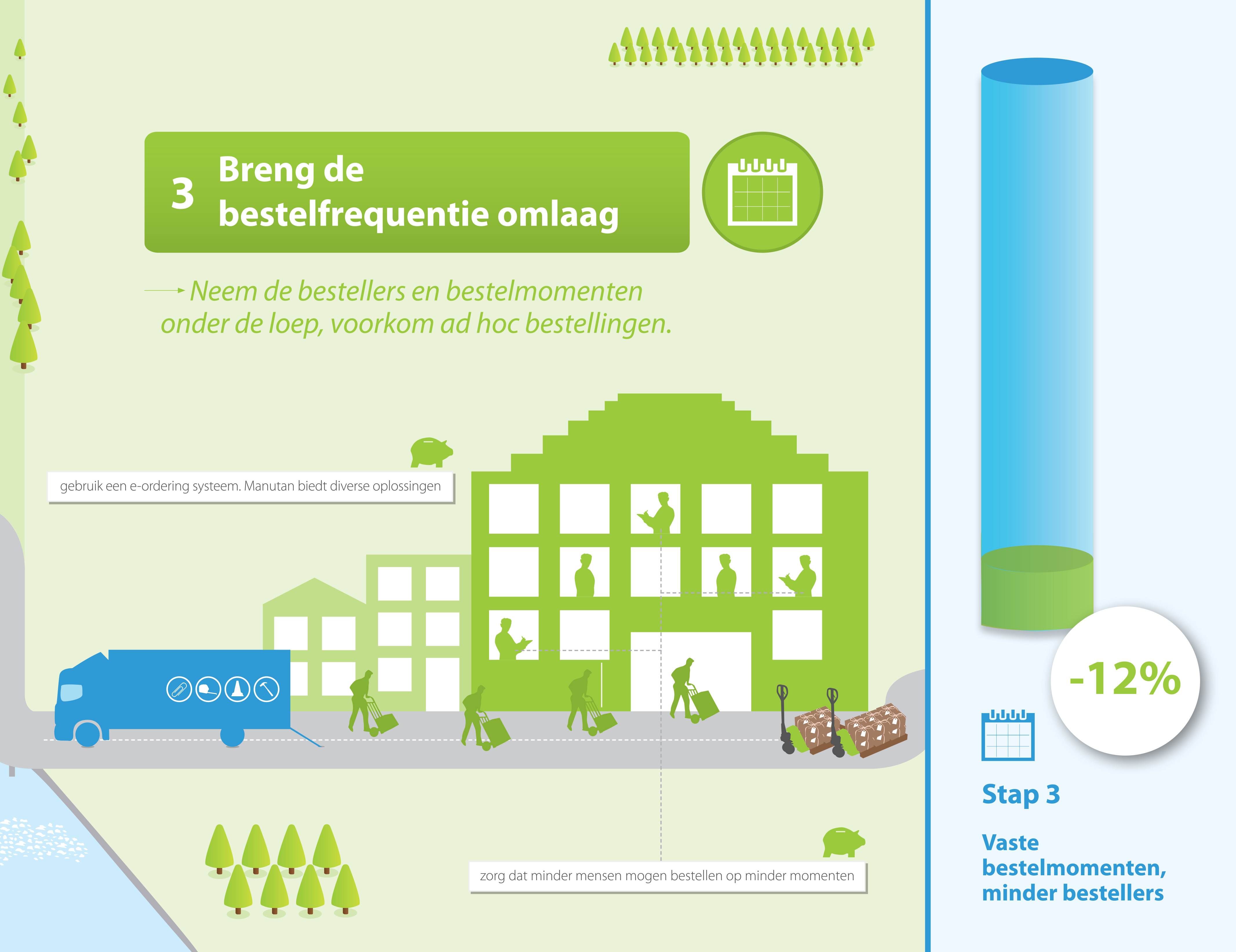 3 Breng de bestelfrequentie omlaag

Neem de bestellers en bestelmomenten onder de loep, voorkom ad hoc bestellingen.

gebruik een e-ordering systeem. Manutan biedt diverse oplossingen

zorg dat minder mensen mogen bestellen op minder momenten

-12%

Stap 3

Vaste bestelmomenten, minder bestellers